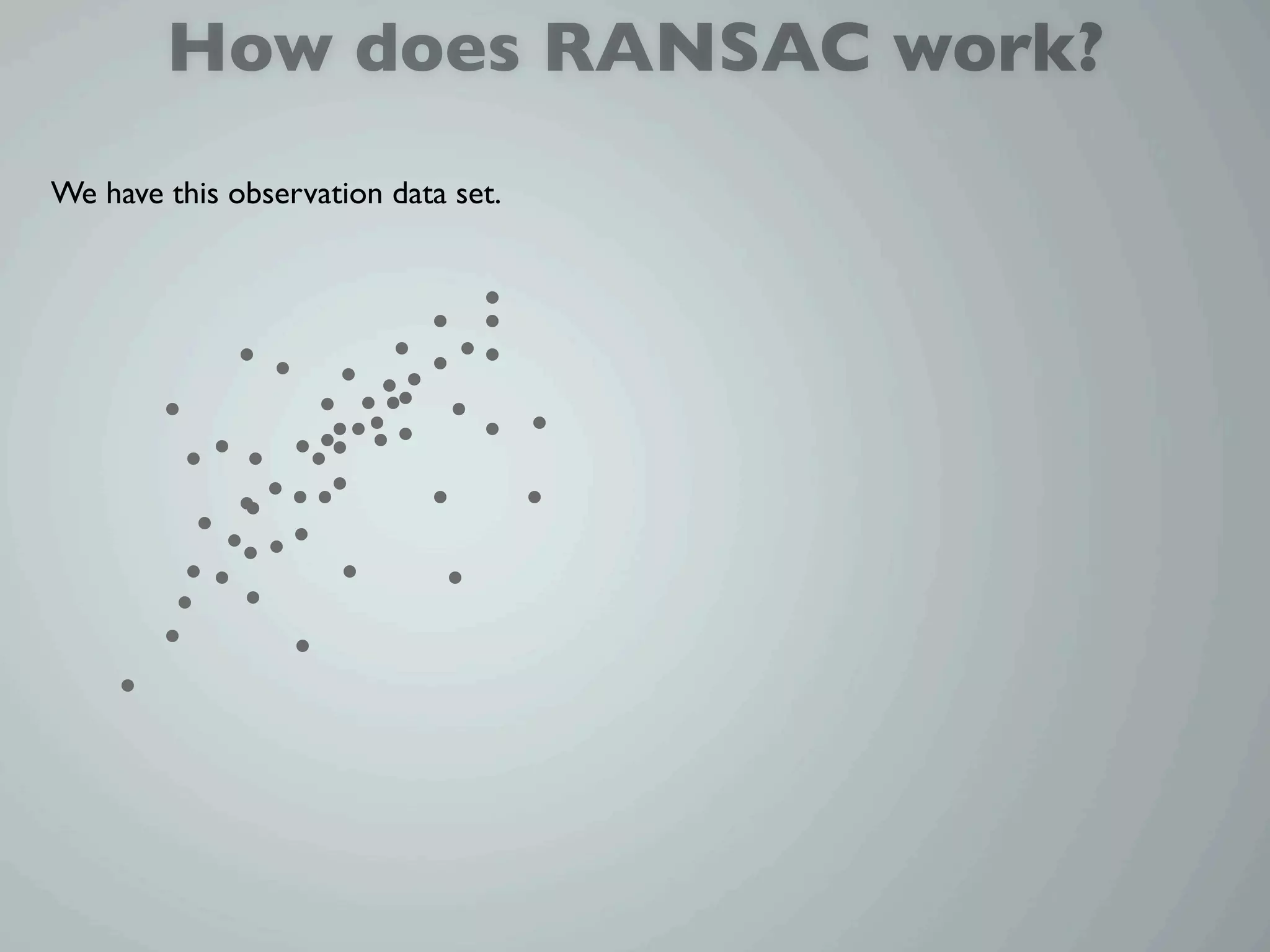 How does RANSAC work?

We have this observation data set.